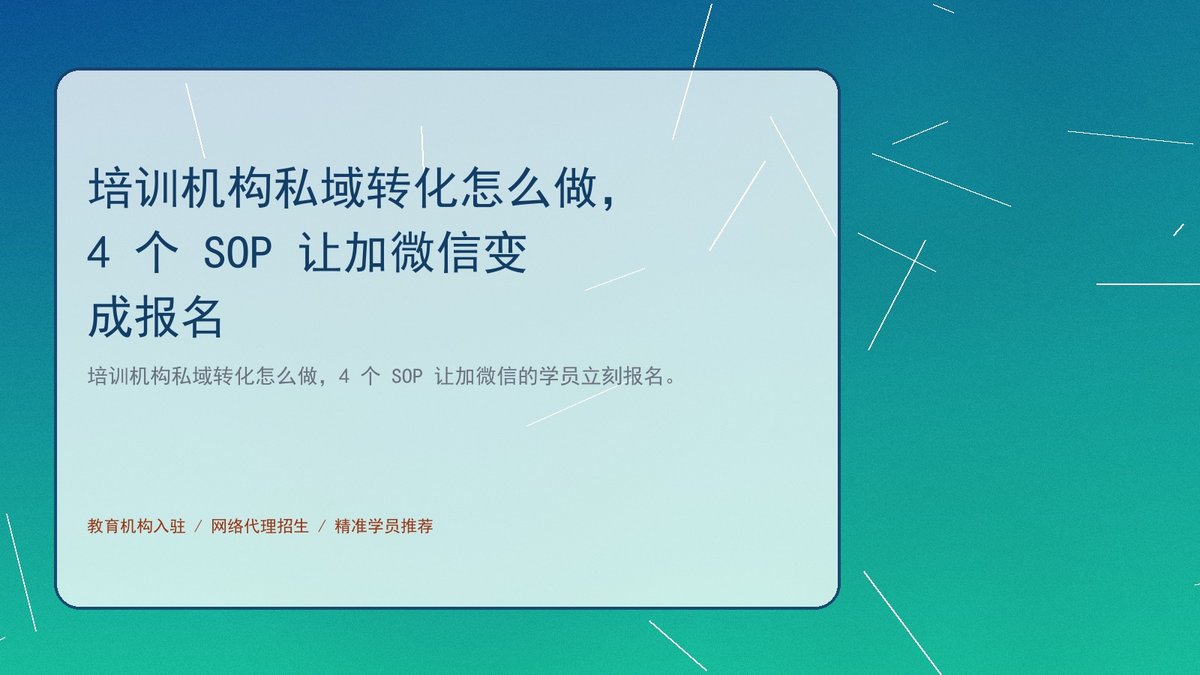 培训机构私域转化怎么做，4 个 SOP 让加微信变成报名

培训机构私域转化怎么做，4 个 SOP 让加微信的学员立刻报名。

教育机构入驻 / 网络代理招生 / 精准学员推荐